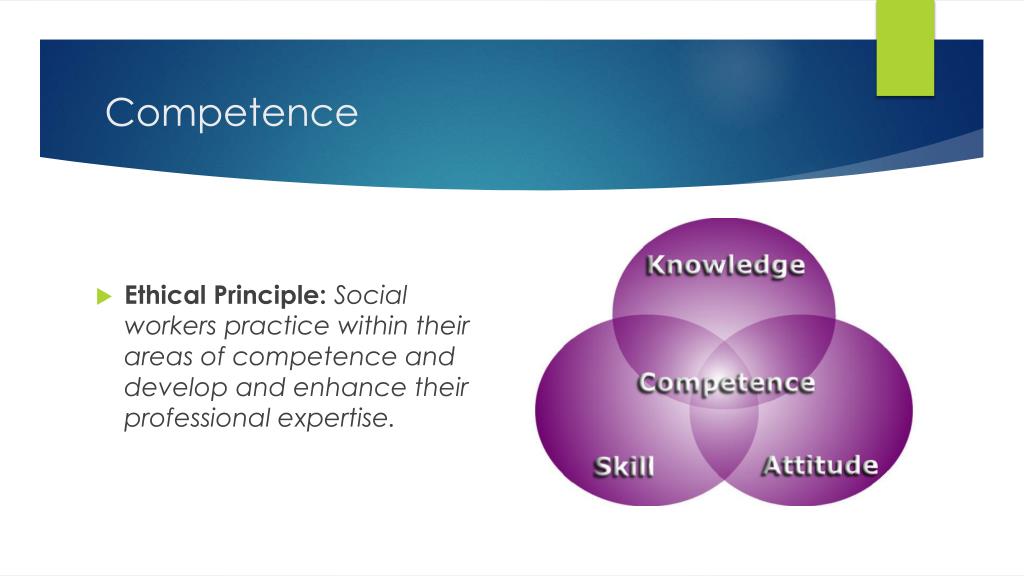 Competence

Ethical Principle: Social workers practice within their areas of competence and develop and enhance their professional expertise.

Knowledge
Competence
Skill
Attitude